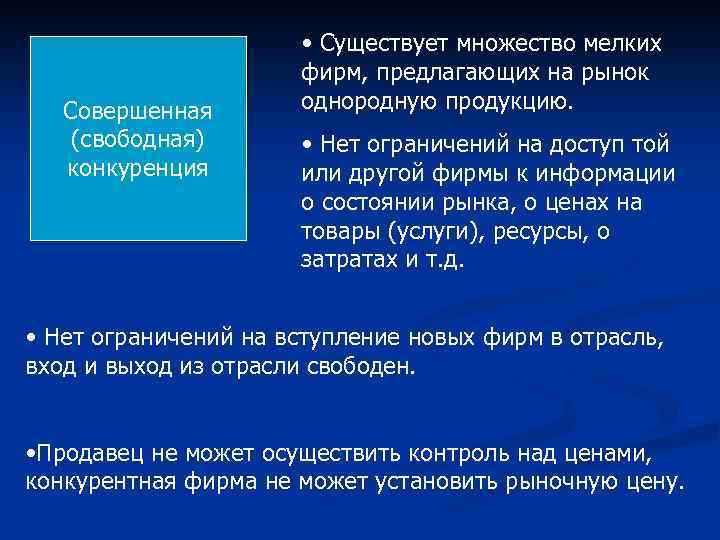 Совершенная (свободная) конкуренция

• Существует множество мелких фирм, предлагающих на рынок однородную продукцию.

• Нет ограничений на доступ той или другой фирмы к информации о состоянии рынка, о ценах на товары (услуги), ресурсы, о затратах и т.д.

• Нет ограничений на вступление новых фирм в отрасль, вход и выход из отрасли свободен.

•Продавец не может осуществить контроль над ценами, конкурентная фирма не может установить рыночную цену.